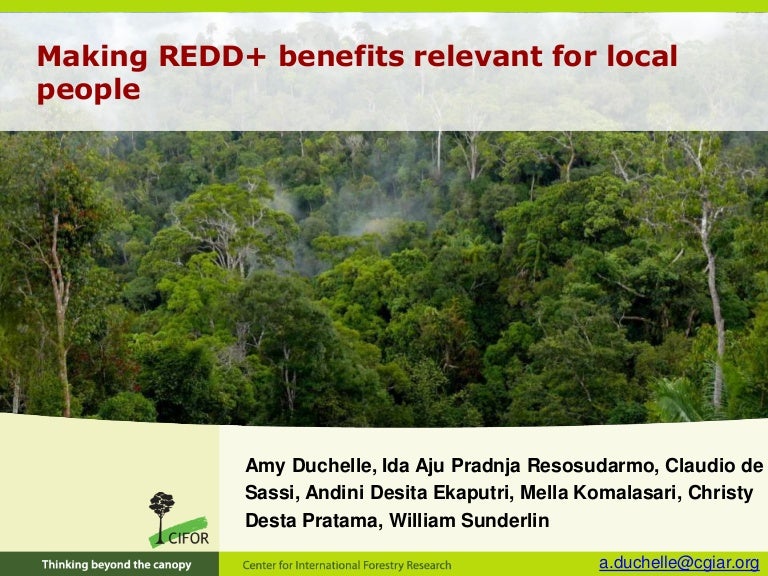 Making REDD+ benefits relevant for local people

Amy Duchelle, Ida Aju Pradnja Resosudarmo, Claudio de Sassi, Andini Desita Ekaputri, Mella Komalasari, Christy Desta Pratama, William Sunderlin

CIFOR

Thinking beyond the canopy

Center for International Forestry Research

a.duchelle@cgiar.org